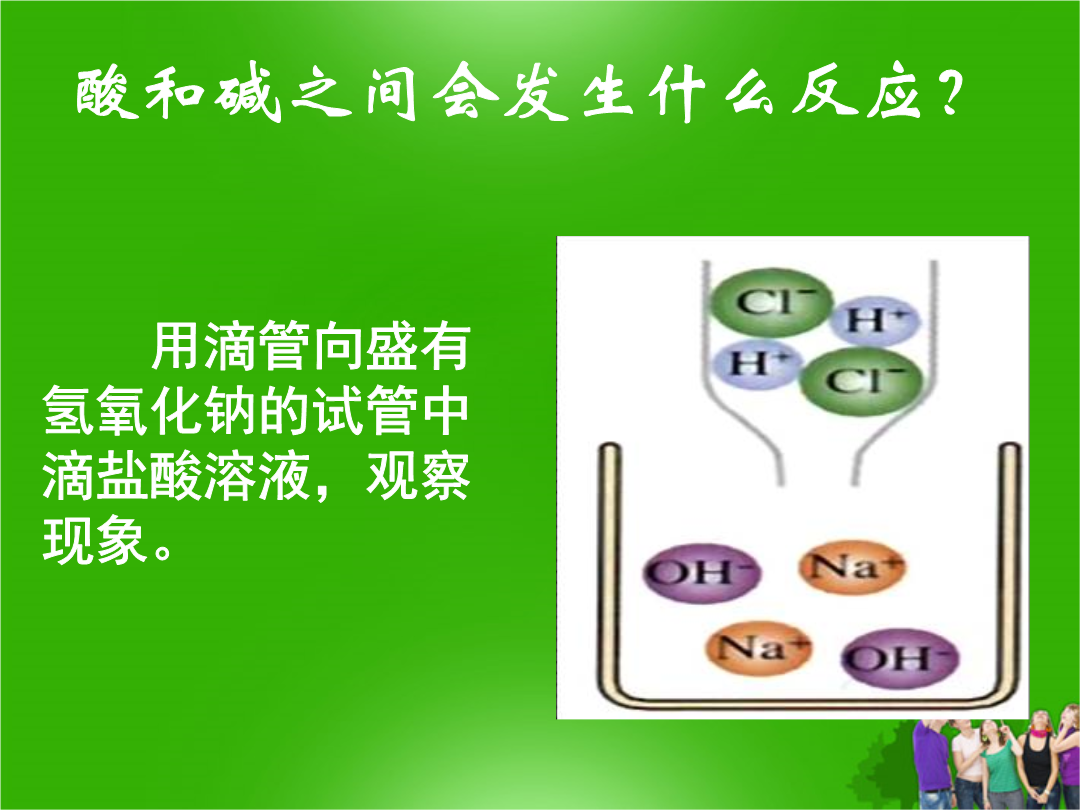 酸和碱之间会发生什么反应？

用滴管向盛有氢氧化钠的试管中滴盐酸溶液，观察现象。

$Cl^-$ $H^+$ $H^+$ $Cl^-$

$OH^-$ $Na^+$ $Na^+$ $OH^-$